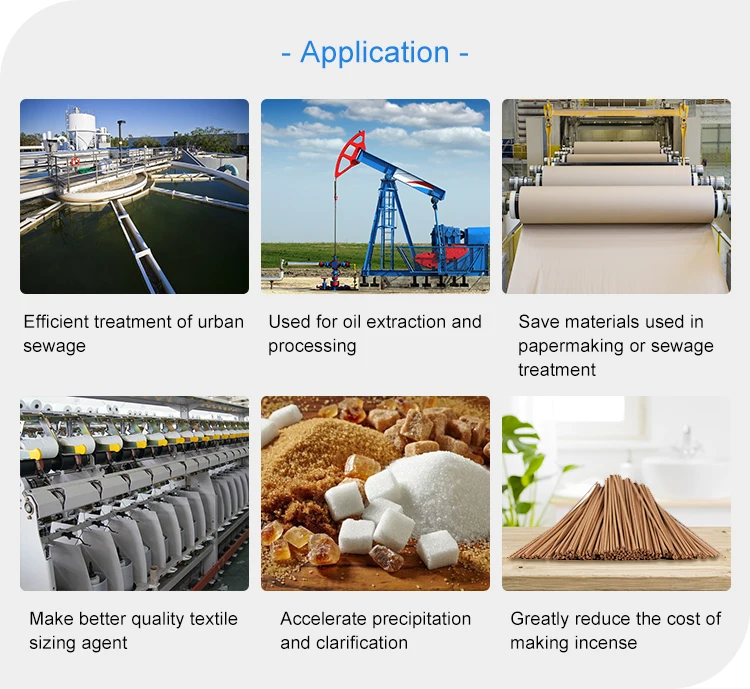 - Application -

Efficient treatment of urban sewage

Used for oil extraction and processing

Save materials used in papermaking or sewage treatment

Make better quality textile sizing agent

Accelerate precipitation and clarification

Greatly reduce the cost of making incense